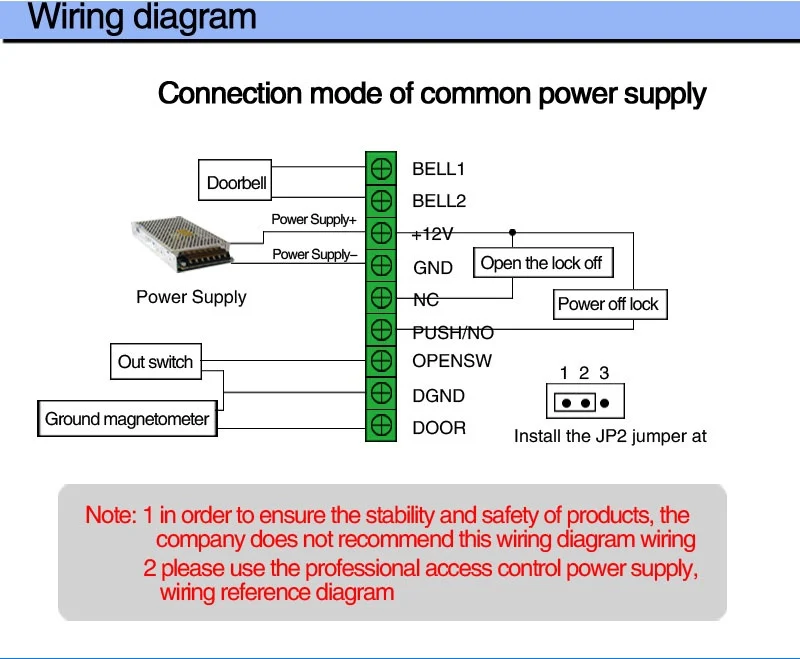 Wiring diagram

Connection mode of common power supply

Doorbell
Power Supply+
Power Supply–
Power Supply
Out switch
Ground magnetometer

BELL1
BELL2
+12V
GND
NC
PUSH/NO
OPENSW
DGND
DOOR

Open the lock off
Power off lock

1 2 3
Install the JP2 jumper at

Note: 1 in order to ensure the stability and safety of products, the company does not recommend this wiring diagram wiring
2 please use the professional access control power supply, wiring reference diagram